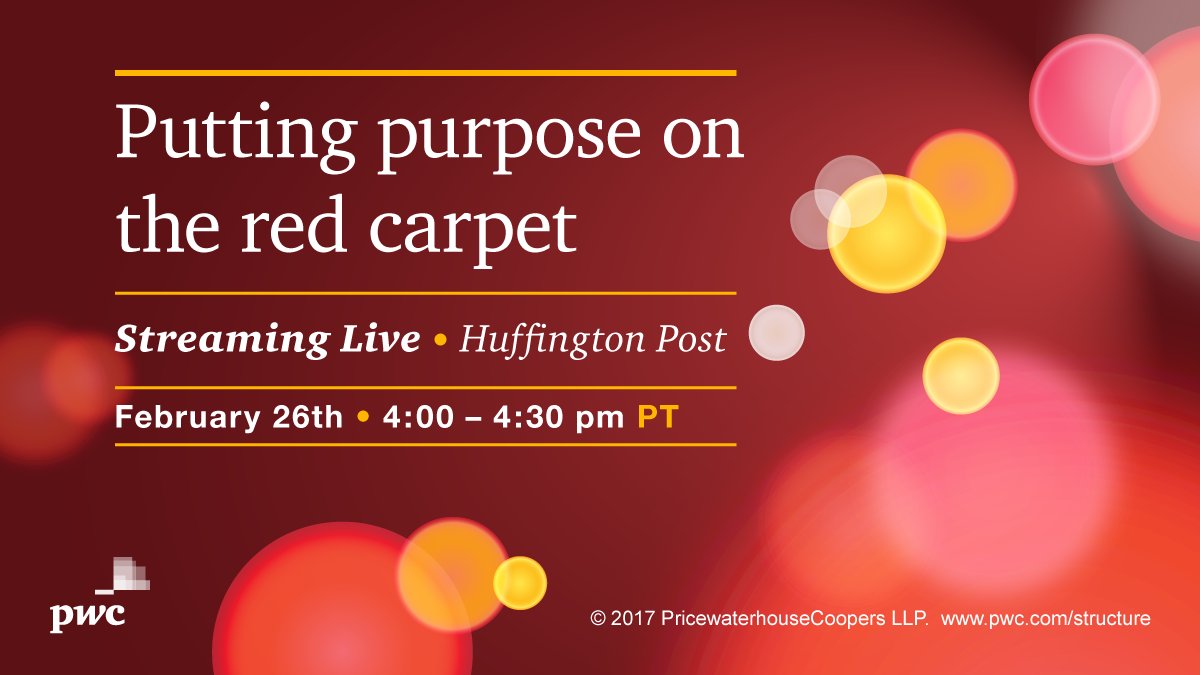 Putting purpose on the red carpet

Streaming Live • Huffington Post

February 26th • 4:00 – 4:30 pm PT

pwc

© 2017 PricewaterhouseCoopers LLP. www.pwc.com/structure